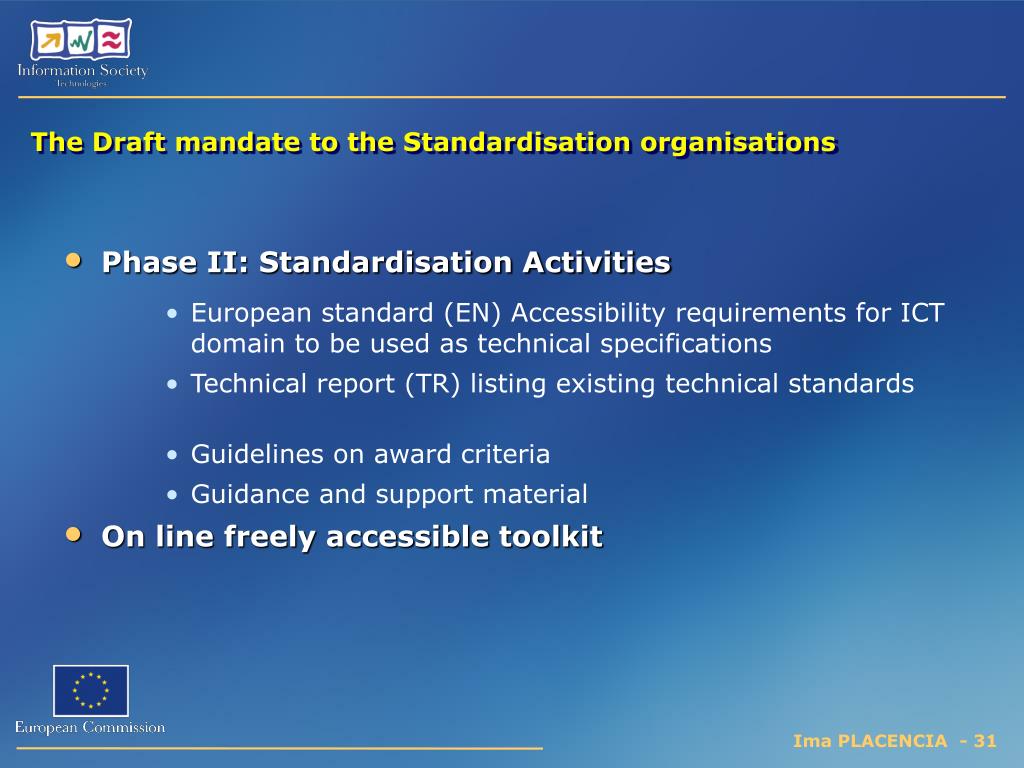 Information Society
Technologies

The Draft mandate to the Standardisation organisations

• Phase II: Standardisation Activities

• European standard (EN) Accessibility requirements for ICT domain to be used as technical specifications
• Technical report (TR) listing existing technical standards

• Guidelines on award criteria
• Guidance and support material

• On line freely accessible toolkit

European Commission

Ima PLACENCIA - 31